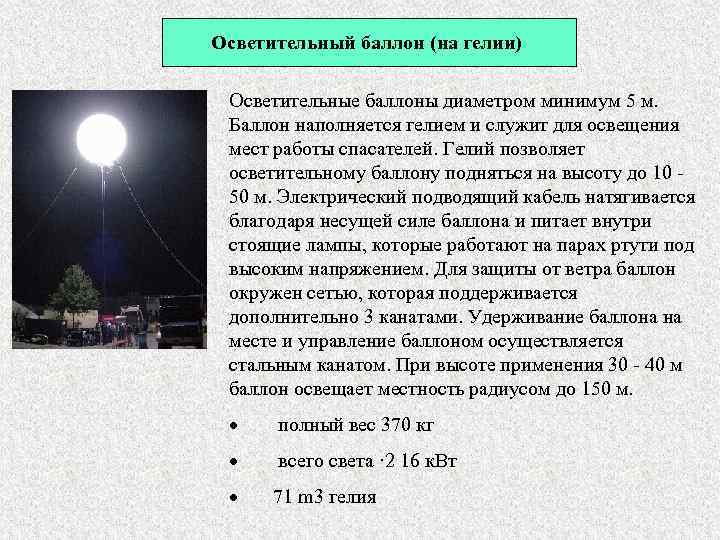 Осветительный баллон (на гелии)

Осветительные баллоны диаметром минимум 5 м. Баллон наполняется гелием и служит для освещения мест работы спасателей. Гелий позволяет осветительному баллону подняться на высоту до 10 - 50 м. Электрический подводящий кабель натягивается благодаря несущей силе баллона и питает внутри стоящие лампы, которые работают на парах ртути под высоким напряжением. Для защиты от ветра баллон окружен сетью, которая поддерживается дополнительно 3 канатами. Удерживание баллона на месте и управление баллоном осуществляется стальным канатом. При высоте применения 30 - 40 м баллон освещает местность радиусом до 150 м.

• полный вес 370 кг

• всего света ·2 16 кВт

• 71 m3 гелия